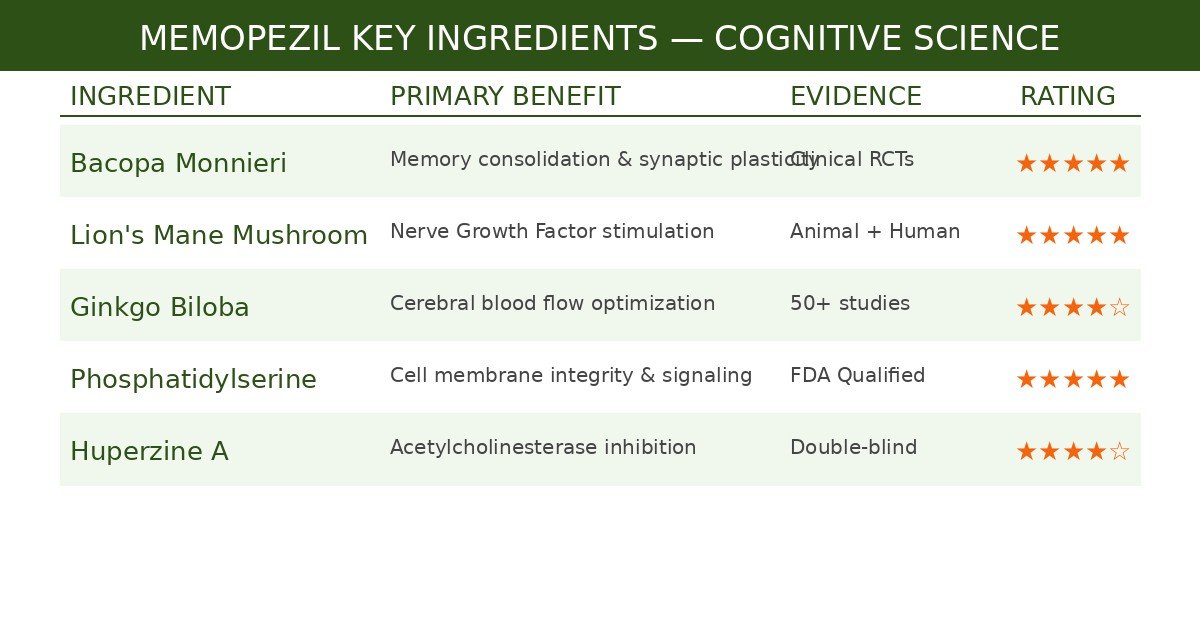 MEMOPEZIL KEY INGREDIENTS — COGNITIVE SCIENCE

| INGREDIENT | PRIMARY BENEFIT | EVIDENCE | RATING |
|---|---|---|---|
| Bacopa Monnieri | Memory consolidation & synaptic plasticity | Clinical RCTs | ★★★★★ |
| Lion's Mane Mushroom | Nerve Growth Factor stimulation | Animal + Human | ★★★★★ |
| Ginkgo Biloba | Cerebral blood flow optimization | 50+ studies | ★★★★☆ |
| Phosphatidylserine | Cell membrane integrity & signaling | FDA Qualified | ★★★★★ |
| Huperzine A | Acetylcholinesterase inhibition | Double-blind | ★★★★☆ |